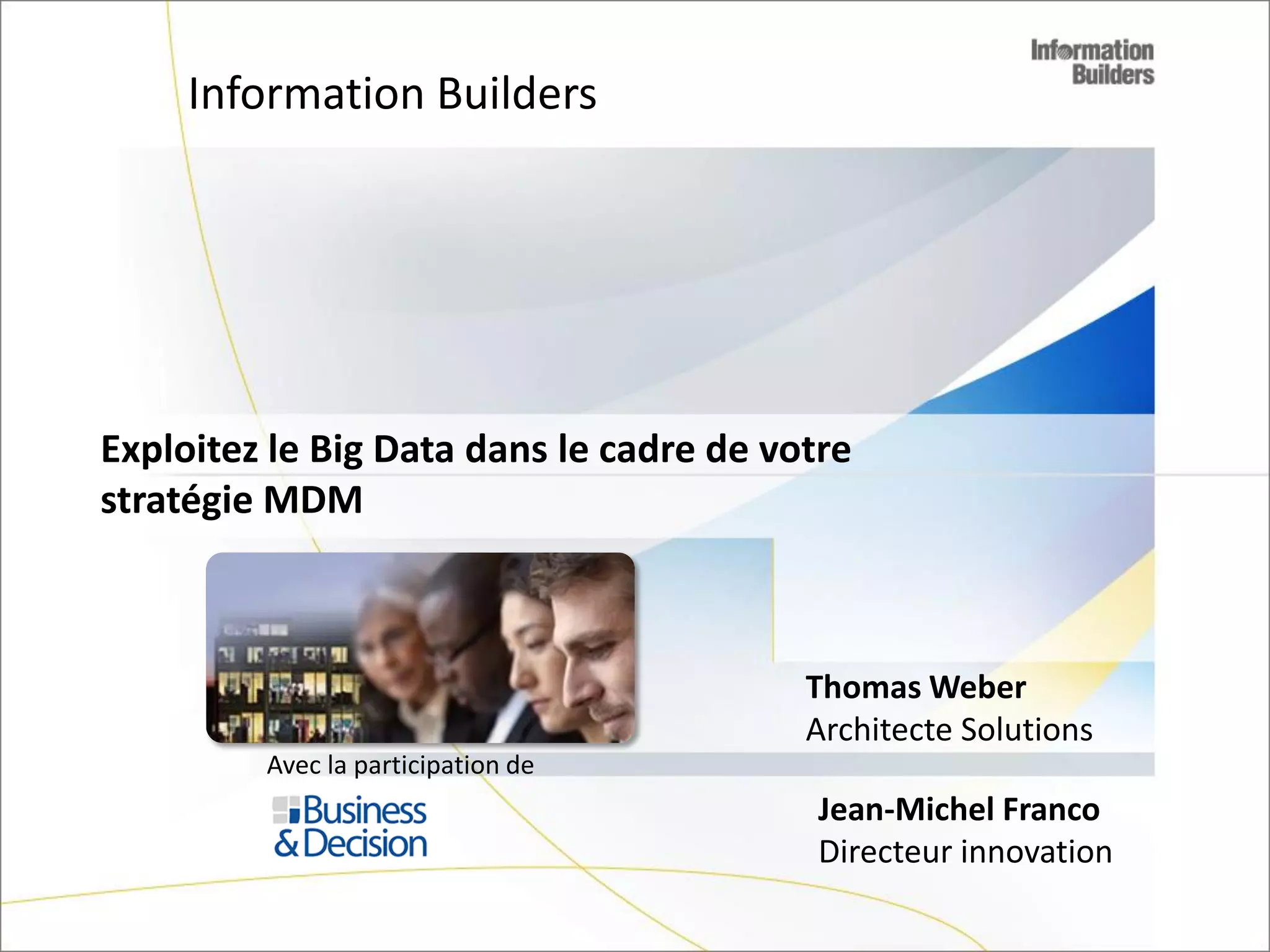 Information Builders

Information Builders

Exploitez le Big Data dans le cadre de votre stratégie MDM

Thomas Weber
Architecte Solutions

Avec la participation de

Business & Decision

Jean-Michel Franco
Directeur innovation